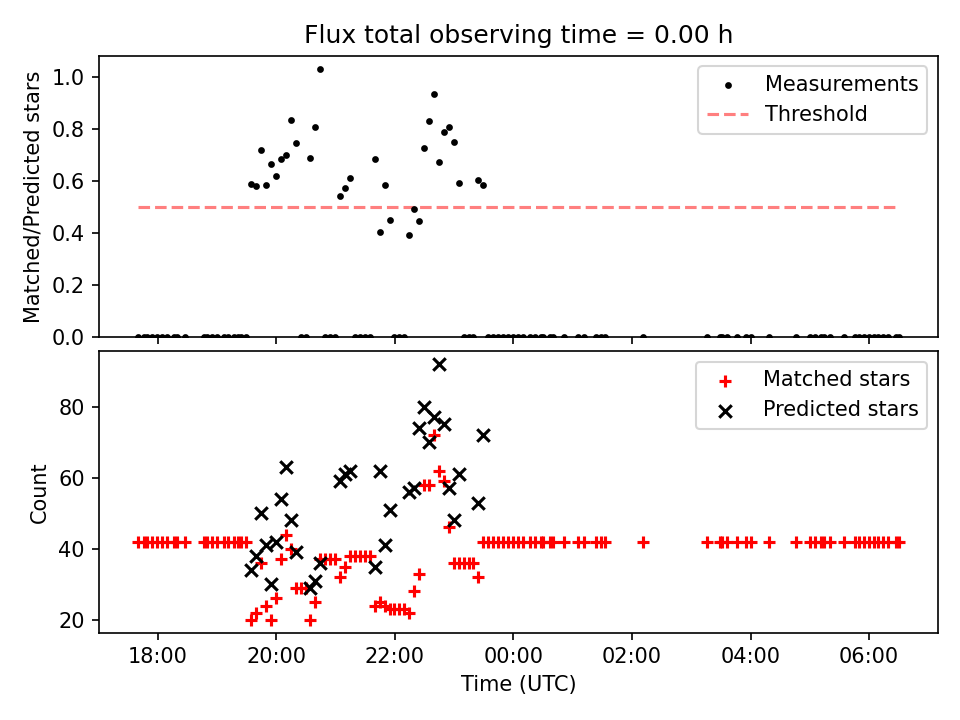 Flux total observing time = 0.00 h

Matched/Predicted stars

1.0
0.8
0.6
0.4
0.2
0.0

Measurements
Threshold

Count

80
60
40
20

Matched stars
Predicted stars

18:00
20:00
22:00
00:00
02:00
04:00
06:00

Time (UTC)